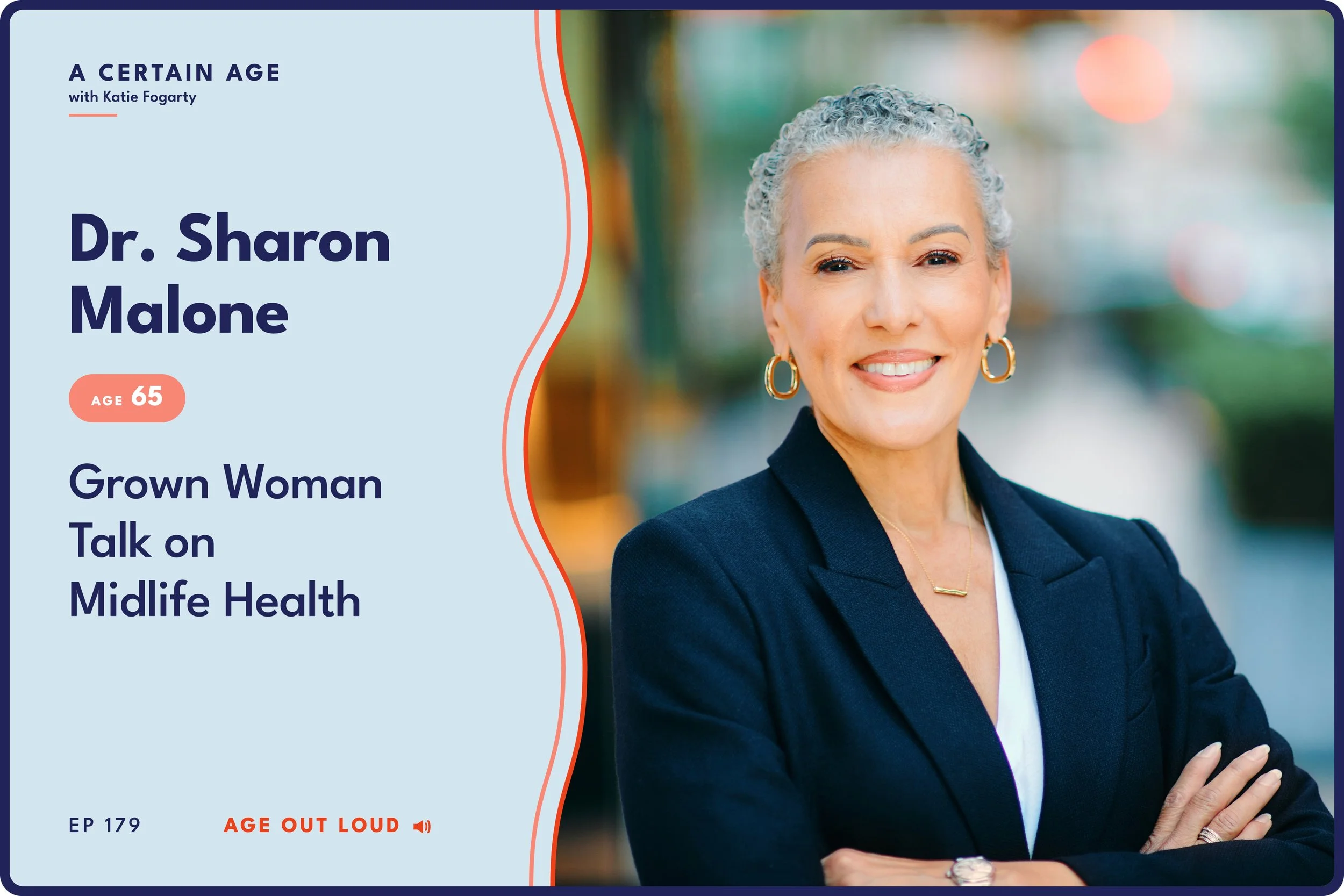 A CERTAIN AGE
with Katie Fogarty

Dr. Sharon Malone

AGE 65

Grown Woman Talk on Midlife Health

EP 179

AGE OUT LOUD